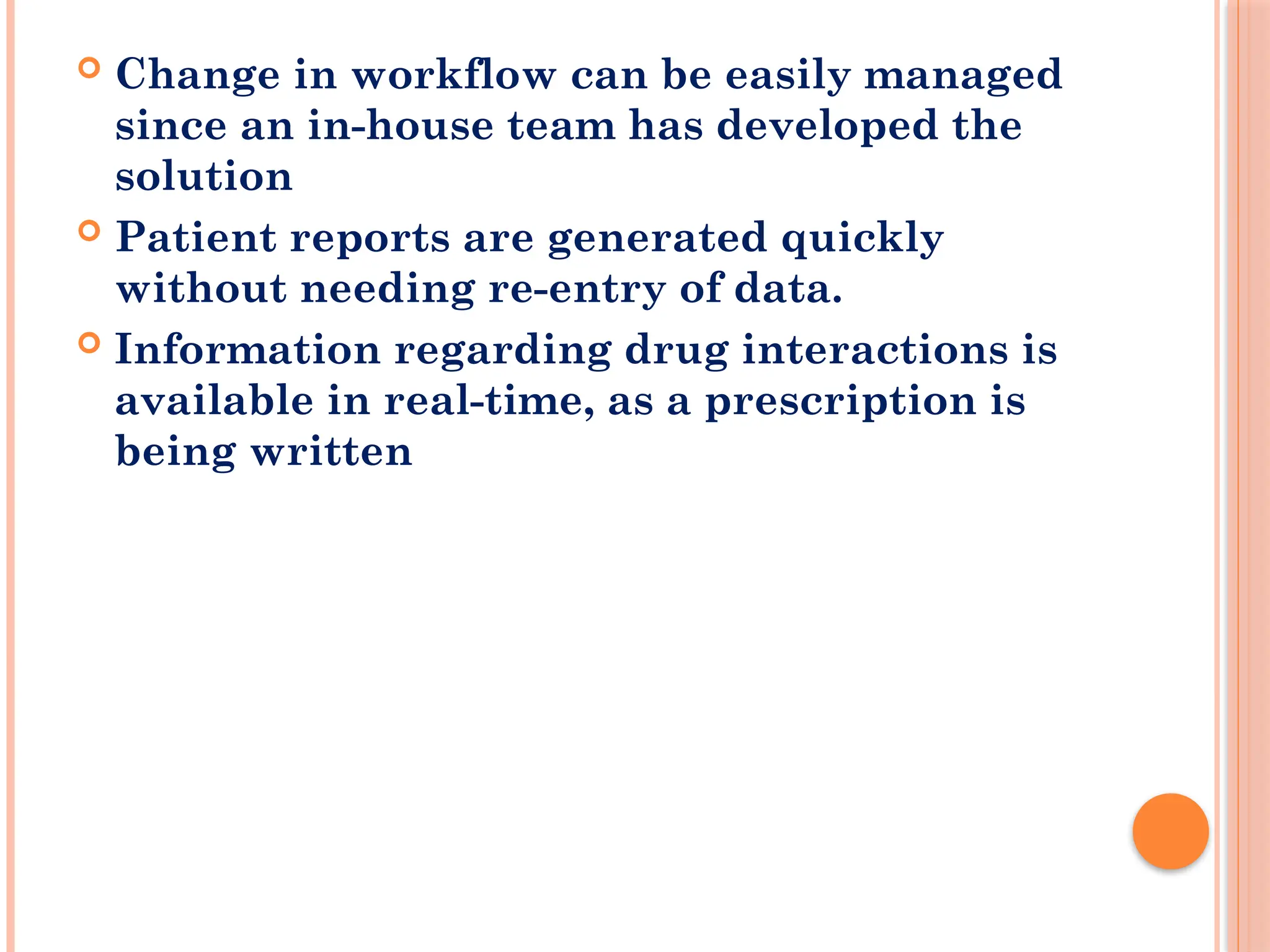 Change in workflow can be easily managed since an in-house team has developed the solution

Patient reports are generated quickly without needing re-entry of data.

Information regarding drug interactions is available in real-time, as a prescription is being written